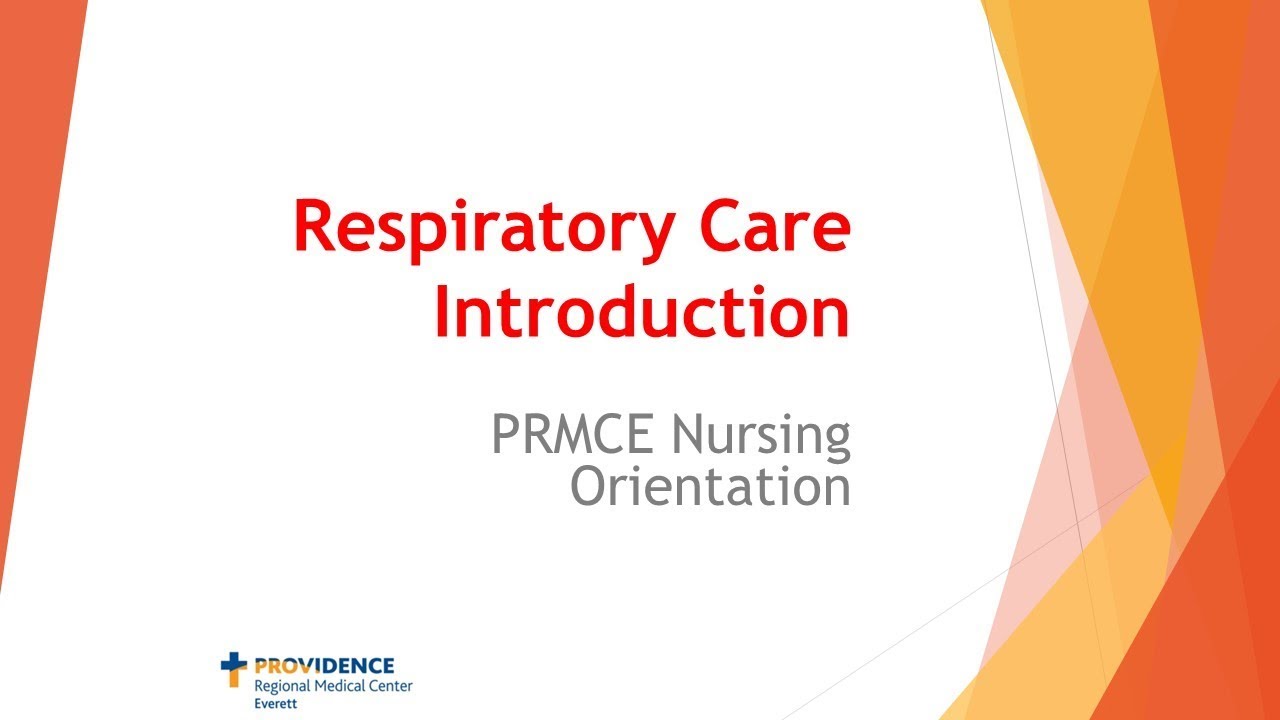 Respiratory Care Introduction

PRMCE Nursing Orientation

PROVIDENCE
Regional Medical Center
Everett